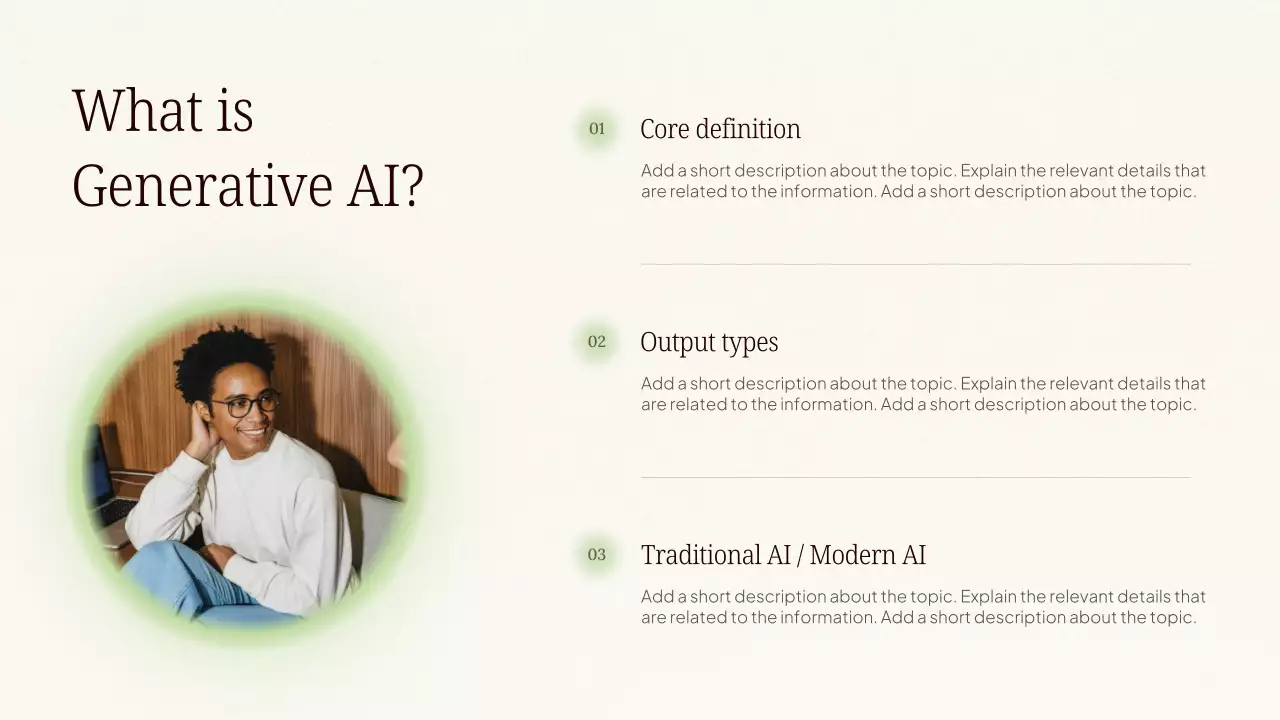 What is Generative AI?

01 Core definition

Add a short description about the topic. Explain the relevant details that are related to the information. Add a short description about the topic.

02 Output types

Add a short description about the topic. Explain the relevant details that are related to the information. Add a short description about the topic.

03 Traditional AI / Modern AI

Add a short description about the topic. Explain the relevant details that are related to the information. Add a short description about the topic.